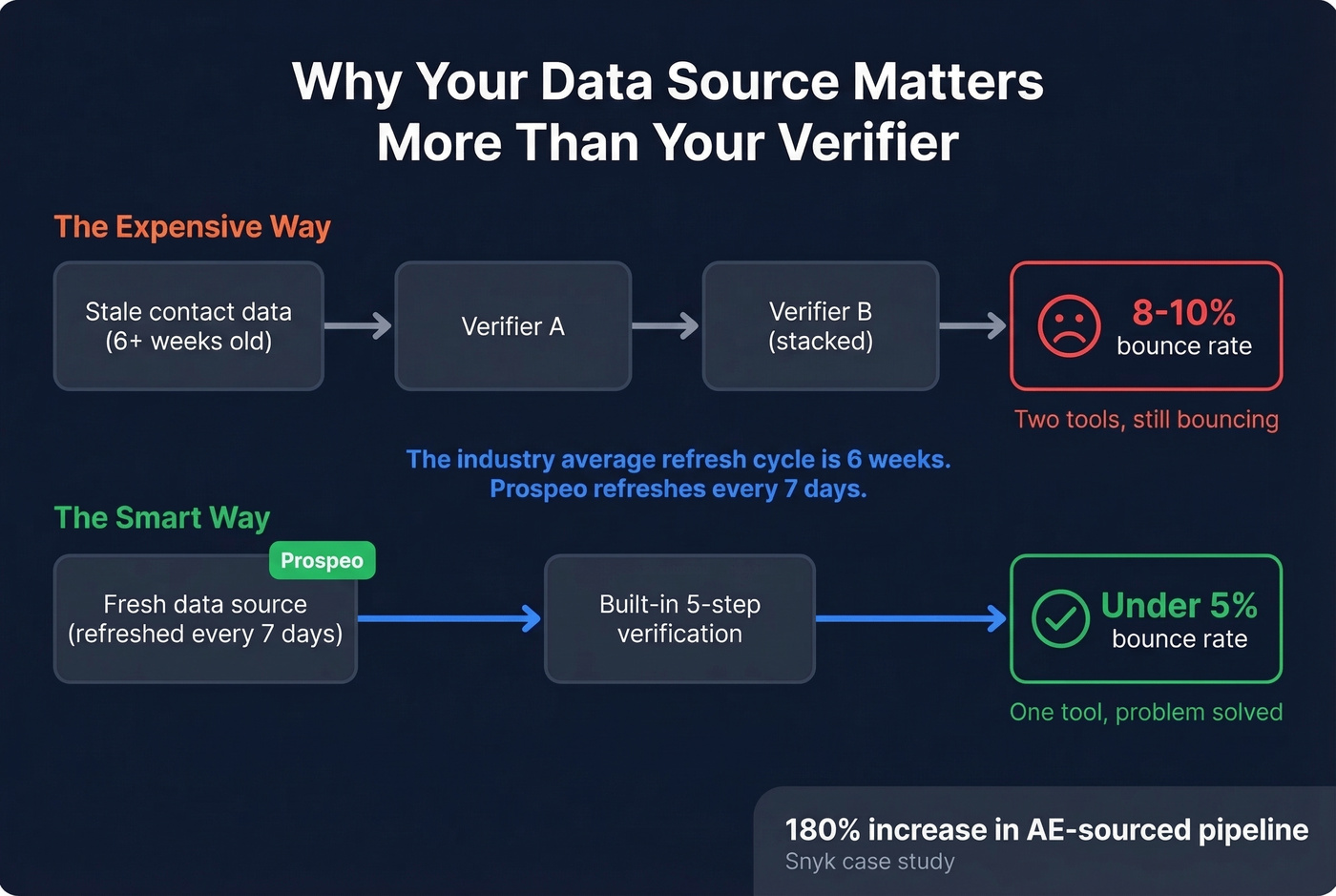 Why Your Data Source Matters More Than Your Verifier

The Expensive Way

Stale contact data (6+ weeks old)

Verifier A

Verifier B (stacked)

8-10% bounce rate

Two tools, still bouncing

The industry average refresh cycle is 6 weeks. Prospeo refreshes every 7 days.

The Smart Way

Prospeo

Fresh data source (refreshed every 7 days)

Built-in 5-step verification

Under 5% bounce rate

One tool, problem solved

180% increase in AE-sourced pipeline
Snyk case study